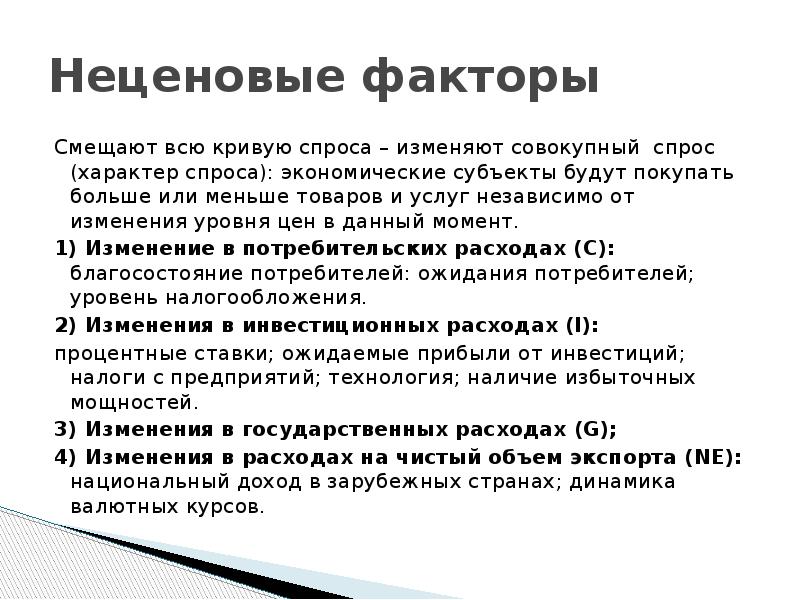 Неценовые факторы

Смещают всю кривую спроса – изменяют совокупный спрос (характер спроса): экономические субъекты будут покупать больше или меньше товаров и услуг независимо от изменения уровня цен в данный момент.

1) Изменение в потребительских расходах (С): благосостояние потребителей: ожидания потребителей; уровень налогообложения.

2) Изменения в инвестиционных расходах (I):
процентные ставки; ожидаемые прибыли от инвестиций; налоги с предприятий; технология; наличие избыточных мощностей.

3) Изменения в государственных расходах (G);

4) Изменения в расходах на чистый объем экспорта (NE): национальный доход в зарубежных странах; динамика валютных курсов.